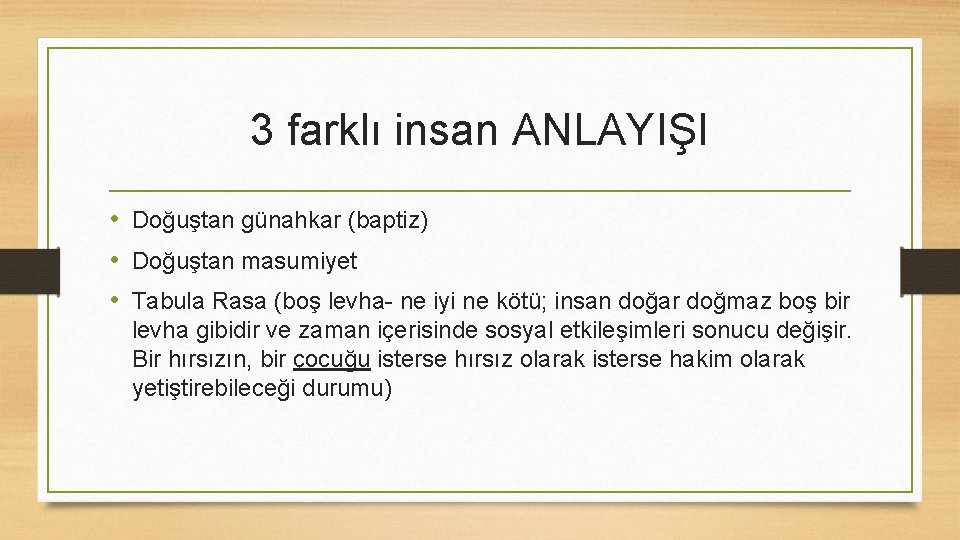 3 farklı insan ANLAYIŞI

• Doğuştan günahkar (baptiz)
• Doğuştan masumiyet
• Tabula Rasa (boş levha- ne iyi ne kötü; insan doğar doğmaz boş bir levha gibidir ve zaman içerisinde sosyal etkileşimleri sonucu değişir. Bir hırsızın, bir çocuğu isterse hırsız olarak isterse hakim olarak yetiştirebileceği durumu)